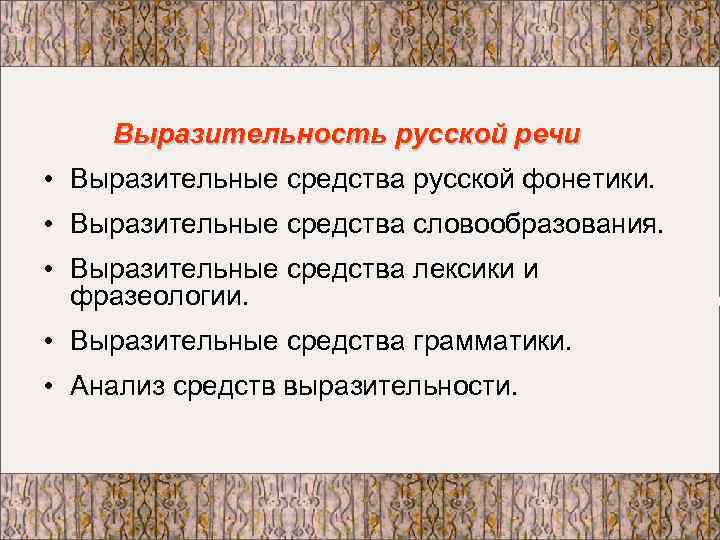 Выразительность русской речи

• Выразительные средства русской фонетики.
• Выразительные средства словообразования.
• Выразительные средства лексики и фразеологии.
• Выразительные средства грамматики.
• Анализ средств выразительности.